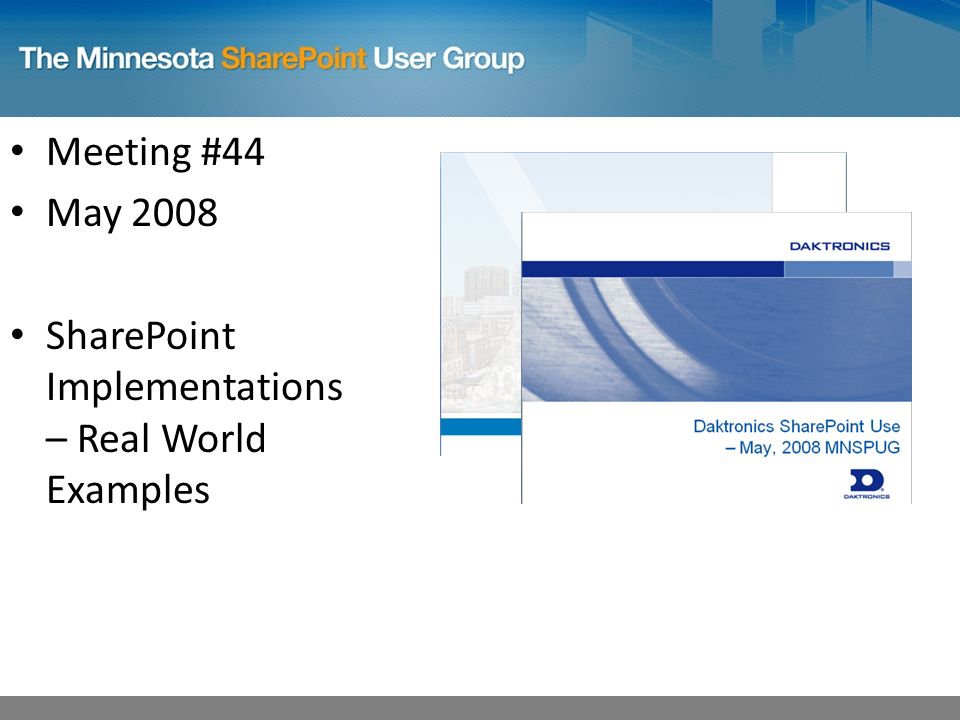 The Minnesota SharePoint User Group

• Meeting #44
• May 2008

• SharePoint Implementations – Real World Examples

DAKTRONICS

Daktronics SharePoint Use – May, 2008 MNSPUG

DAKTRONICS